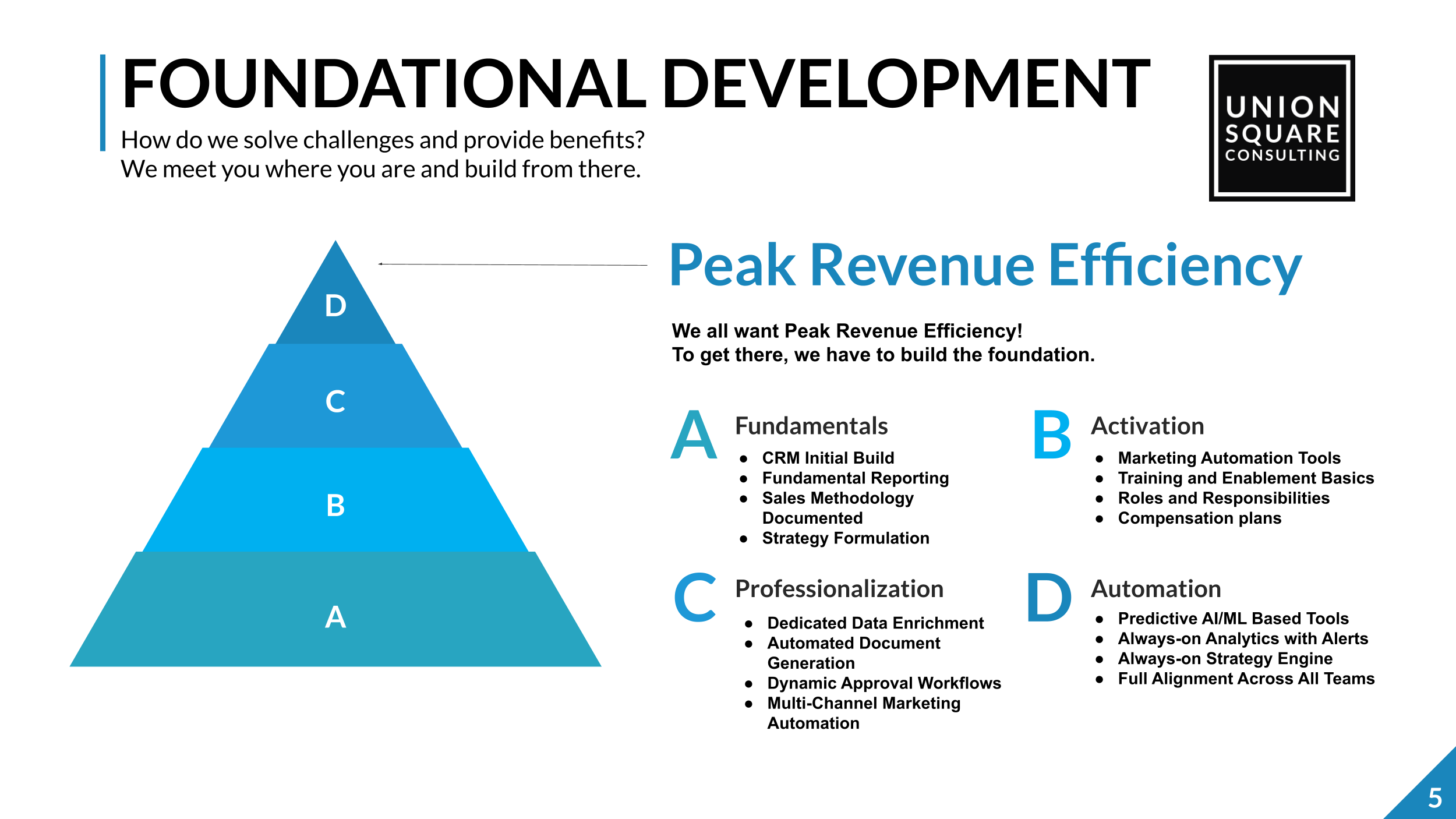 FOUNDATIONAL DEVELOPMENT

How do we solve challenges and provide benefits?
We meet you where you are and build from there.

UNION SQUARE CONSULTING

D

C

B

A

Peak Revenue Efficiency

We all want Peak Revenue Efficiency!
To get there, we have to build the foundation.

A Fundamentals
- CRM Initial Build
- Fundamental Reporting
- Sales Methodology Documented
- Strategy Formulation

B Activation
- Marketing Automation Tools
- Training and Enablement Basics
- Roles and Responsibilities
- Compensation plans

C Professionalization
- Dedicated Data Enrichment
- Automated Document Generation
- Dynamic Approval Workflows
- Multi-Channel Marketing Automation

D Automation
- Predictive AI/ML Based Tools
- Always-on Analytics with Alerts
- Always-on Strategy Engine
- Full Alignment Across All Teams

5